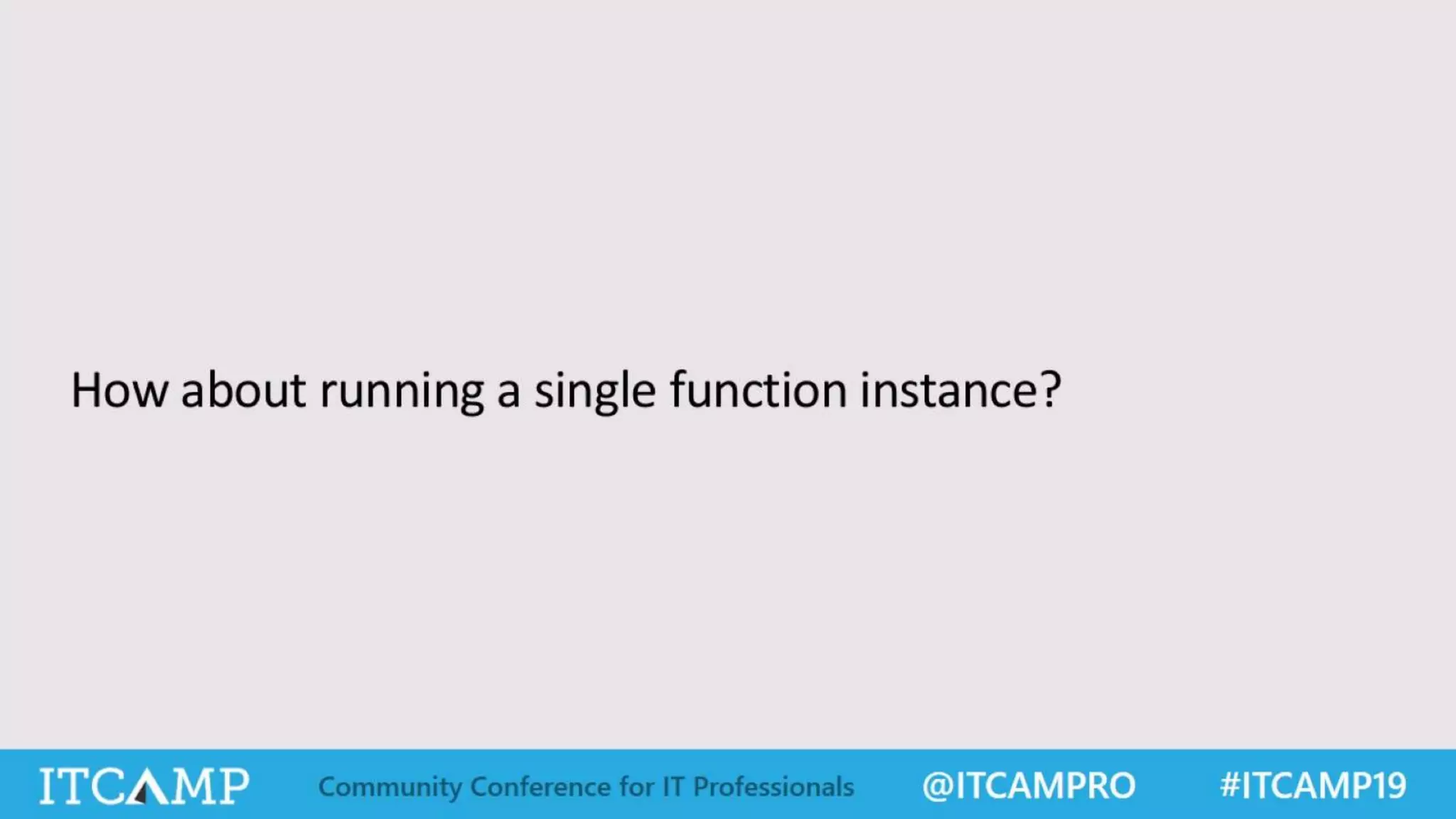 How about running a single function instance?

ITCAMP Community Conference for IT Professionals @ITCAMPRO #ITCAMP19